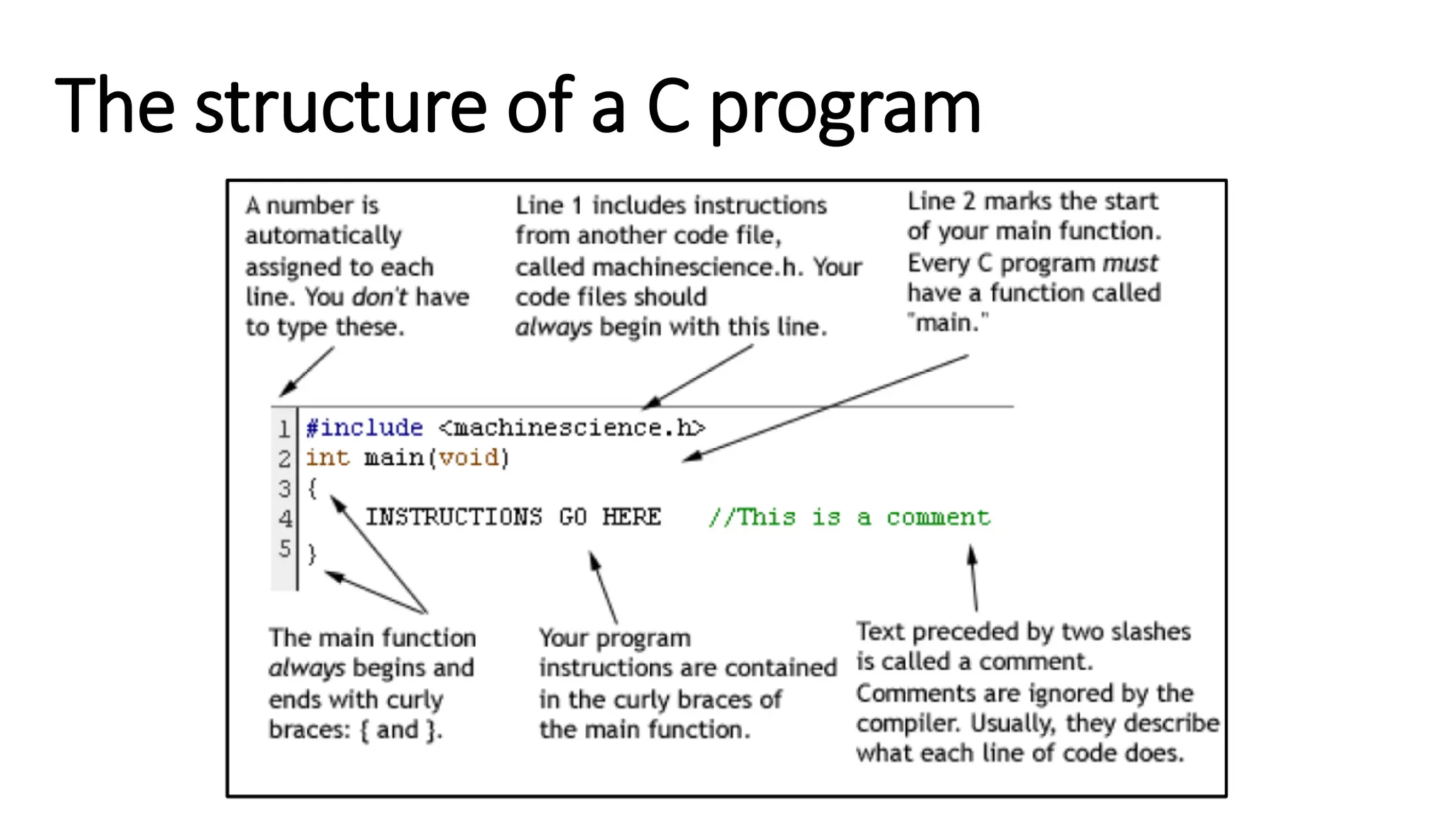 The structure of a C program

A number is automatically assigned to each line. You don't have to type these.

Line 1 includes instructions from another code file, called machinescience.h. Your code files should always begin with this line.

Line 2 marks the start of your main function. Every C program must have a function called "main."

1 #include <machinescience.h>
2 int main(void)
3 {
4 INSTRUCTIONS GO HERE //This is a comment
5 }

The main function always begins and ends with curly braces: { and }.

Your program instructions are contained in the curly braces of the main function.

Text preceded by two slashes is called a comment. Comments are ignored by the compiler. Usually, they describe what each line of code does.